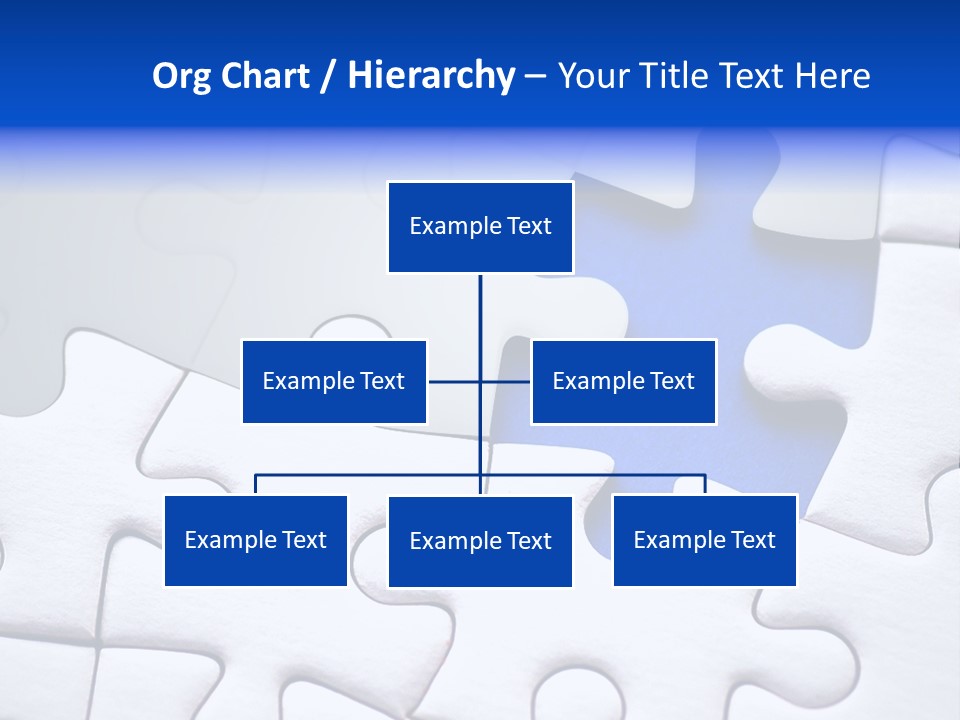 Org Chart / Hierarchy – Your Title Text Here

Example Text

Example Text

Example Text

Example Text

Example Text

Example Text